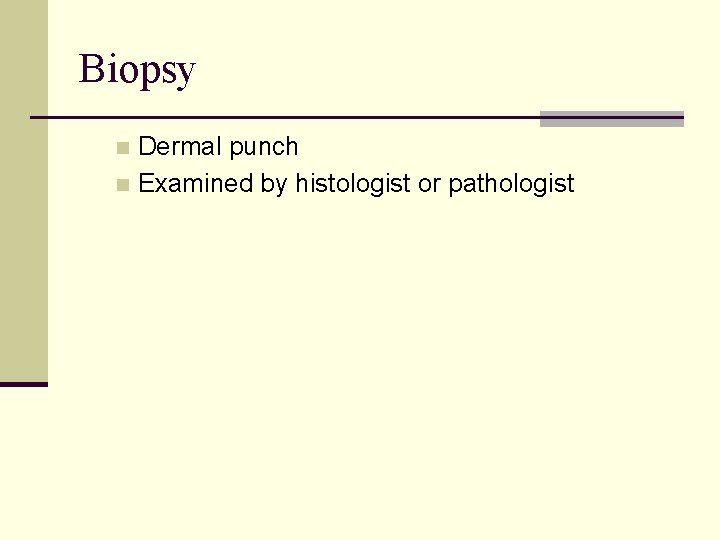 Biopsy

- Dermal punch
- Examined by histologist or pathologist